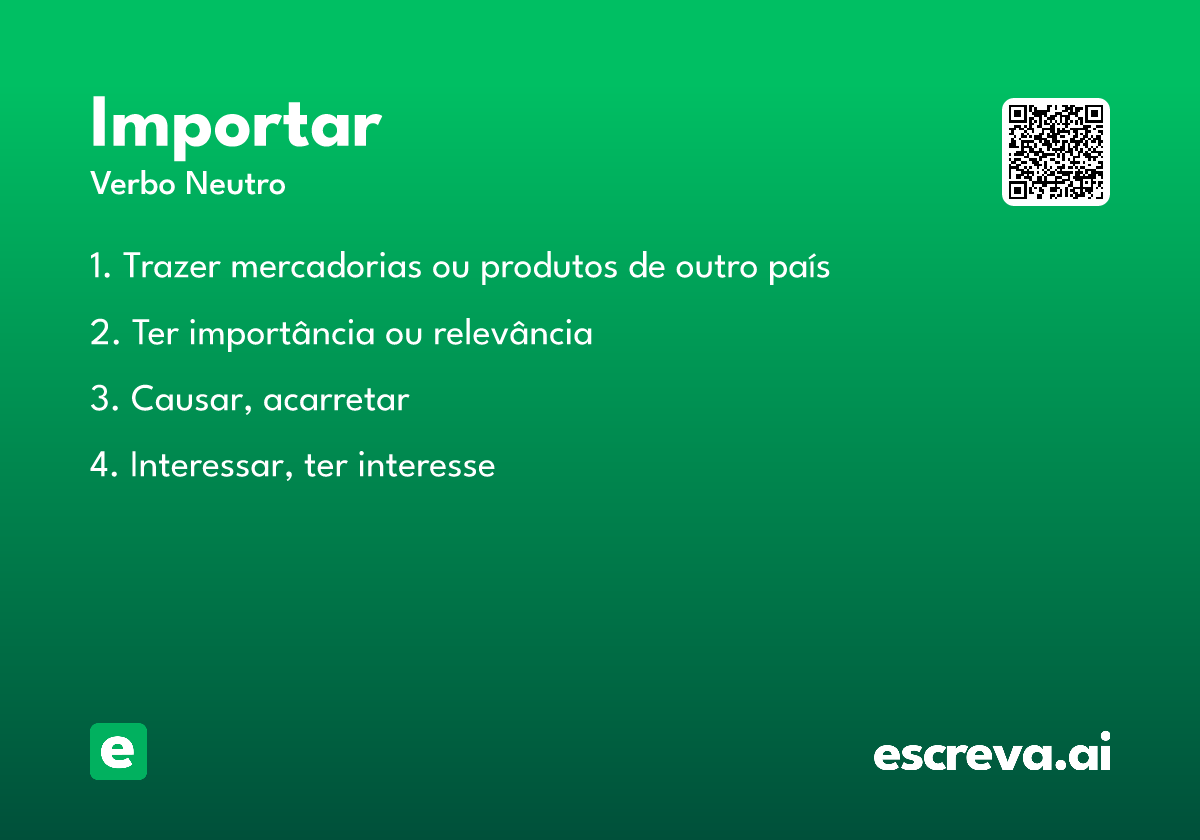 Importar
Verbo Neutro

1. Trazer mercadorias ou produtos de outro país

2. Ter importância ou relevância

3. Causar, acarretar

4. Interessar, ter interesse

e

escreva.ai